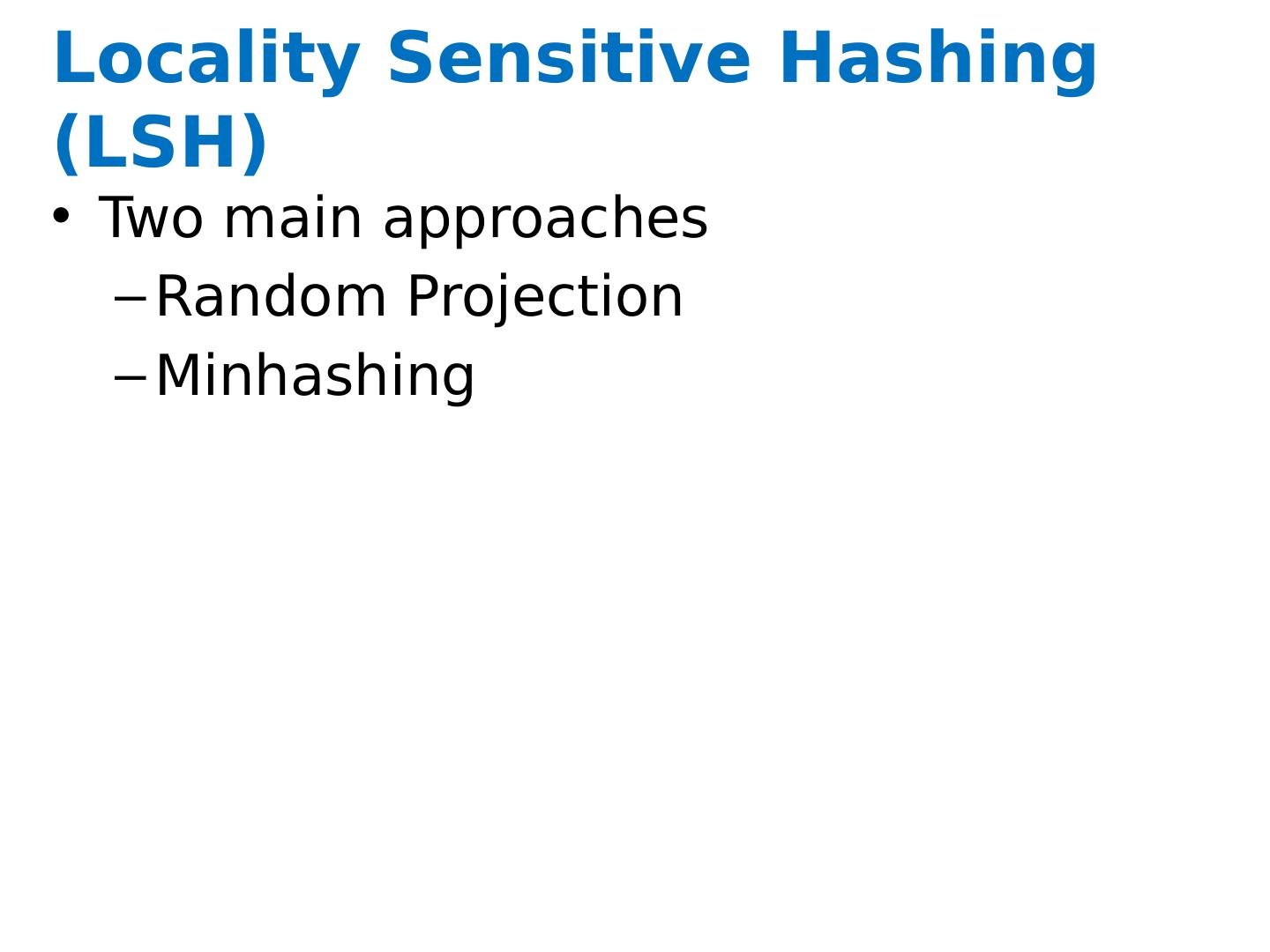 Locality Sensitive Hashing (LSH)

• Two main approaches
  – Random Projection
  – Minhashing